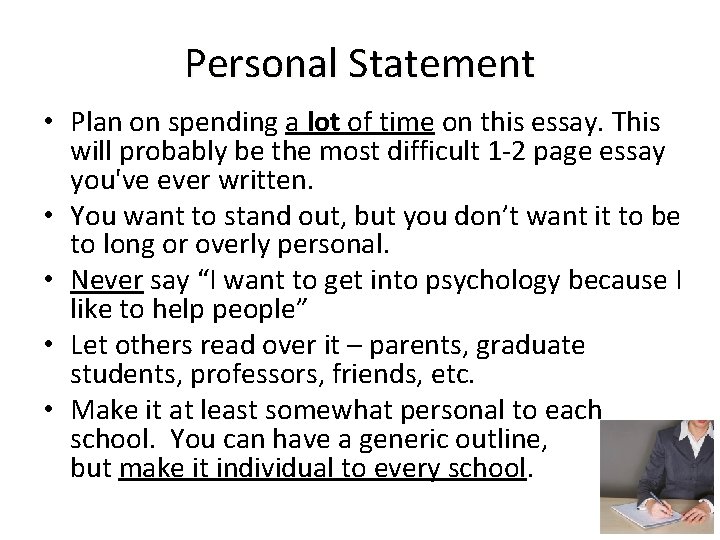 Personal Statement

• Plan on spending a lot of time on this essay. This will probably be the most difficult 1-2 page essay you've ever written.
• You want to stand out, but you don't want it to be to long or overly personal.
• Never say "I want to get into psychology because I like to help people"
• Let others read over it – parents, graduate students, professors, friends, etc.
• Make it at least somewhat personal to each school. You can have a generic outline, but make it individual to every school.